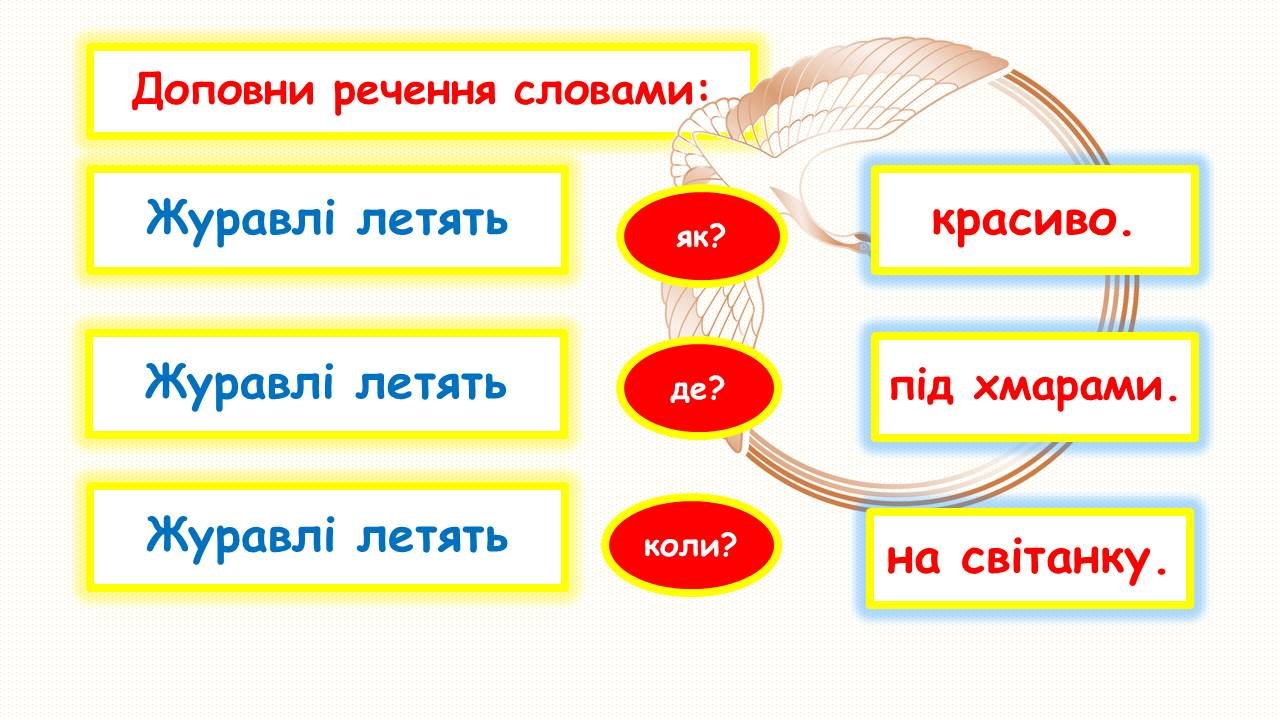 Доповни речення словами:

Журавлі летять

як?

красиво.

Журавлі летять

де?

під хмарами.

Журавлі летять

коли?

на світанку.